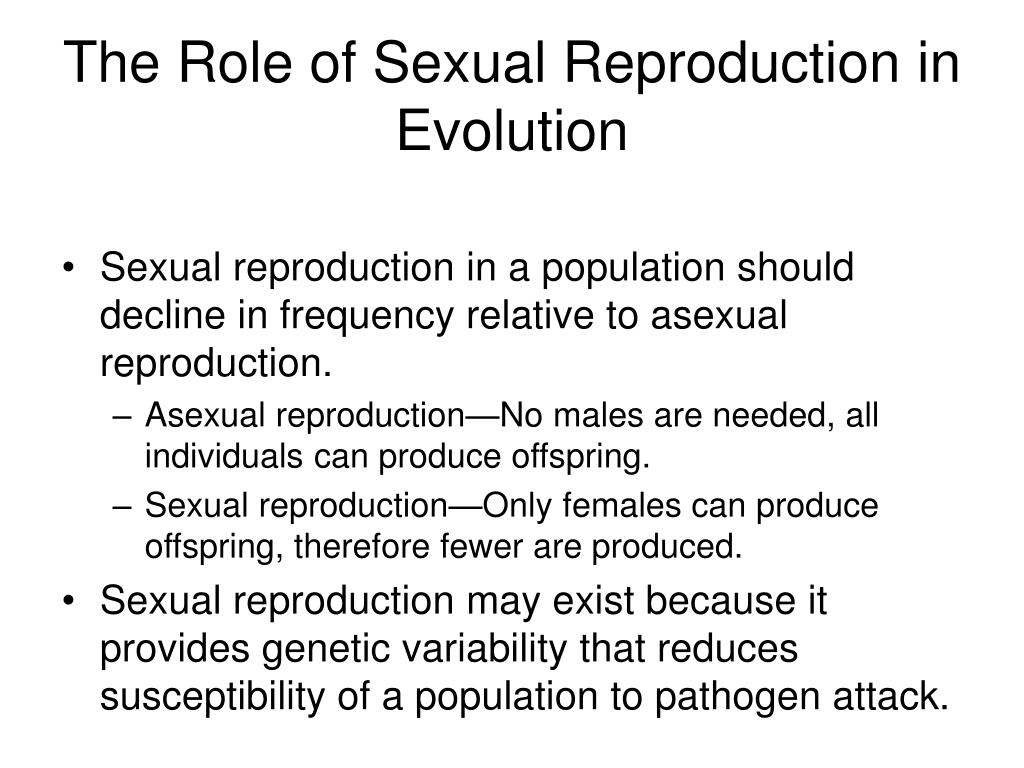 The Role of Sexual Reproduction in Evolution

• Sexual reproduction in a population should decline in frequency relative to asexual reproduction.
  – Asexual reproduction—No males are needed, all individuals can produce offspring.
  – Sexual reproduction—Only females can produce offspring, therefore fewer are produced.
• Sexual reproduction may exist because it provides genetic variability that reduces susceptibility of a population to pathogen attack.